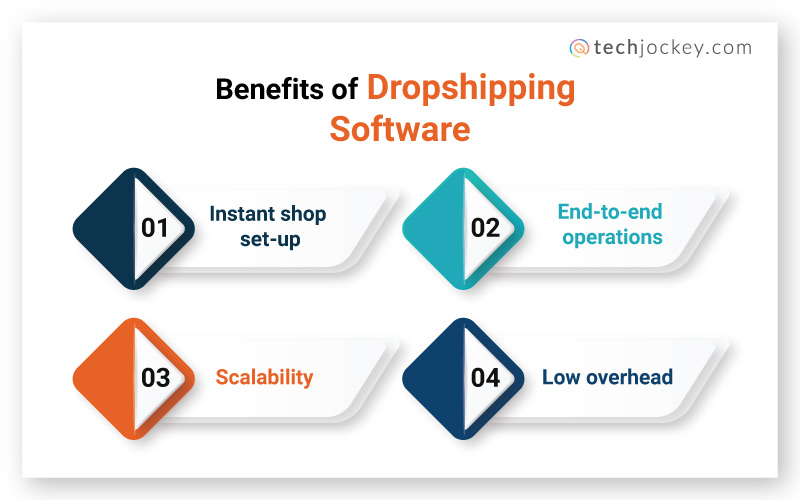 techjockey.com

Benefits of Dropshipping Software

01 Instant shop set-up

02 End-to-end operations

03 Scalability

04 Low overhead